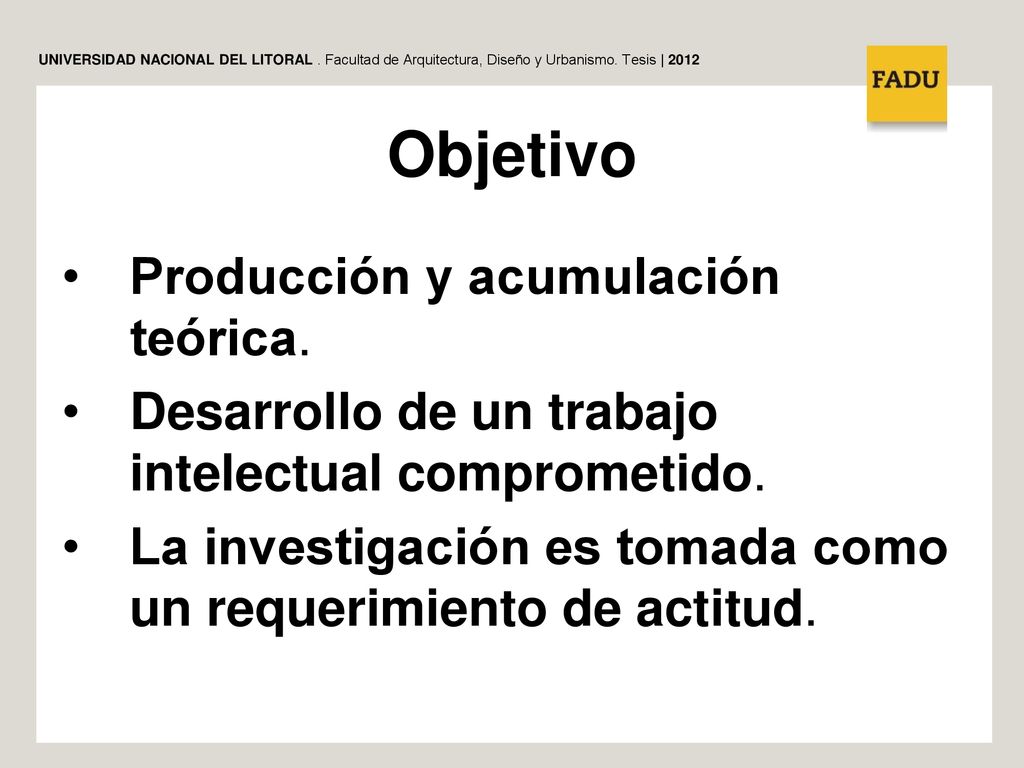 UNIVERSIDAD NACIONAL DEL LITORAL . Facultad de Arquitectura, Diseño y Urbanismo. Tesis | 2012

FADU

Objetivo

• Producción y acumulación teórica.
• Desarrollo de un trabajo intelectual comprometido.
• La investigación es tomada como un requerimiento de actitud.